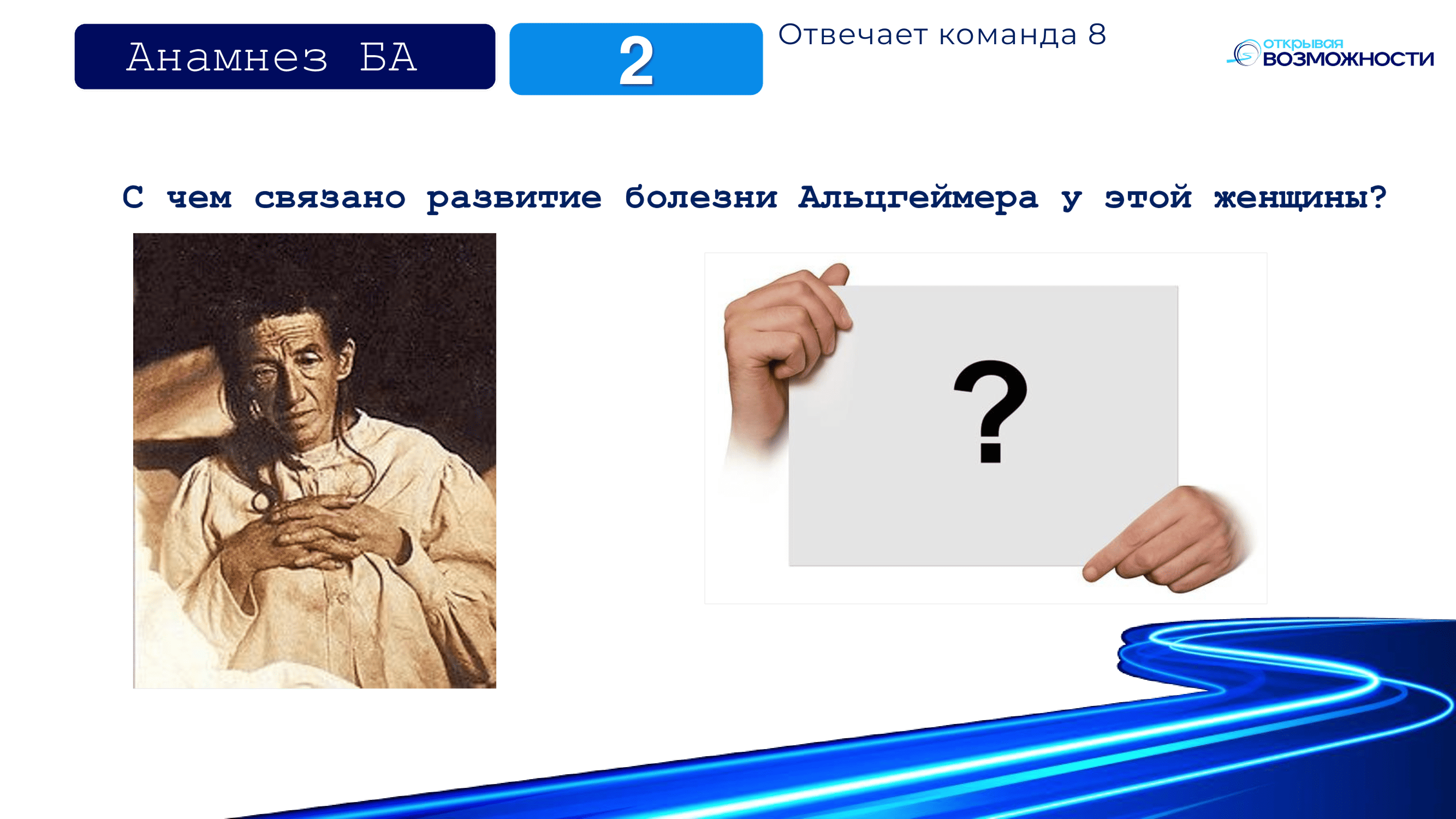 Анамнез БА

2

Отвечает команда 8

открывая
ВОЗМОЖНОСТИ

С чем связано развитие болезни Альцгеймера у этой женщины?

?